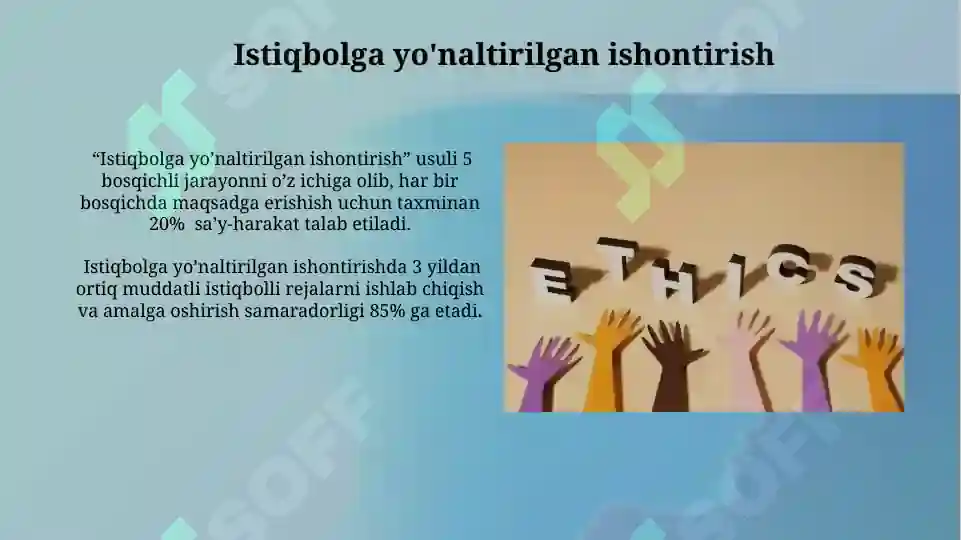 Istiqbolga yo'naltirilgan ishontirish

"Istiqbolga yo'naltirilgan ishontirish" usuli 5 bosqichli jarayonni o'z ichiga olib, har bir bosqichda maqsadga erishish uchun taxminan 20% sa'y-harakat talab etiladi.

Istiqbolga yo'naltirilgan ishontirishda 3 yildan ortiq muddatli istiqbolli rejalarni ishlab chiqish va amalga oshirish samaradorligi 85% ga etadi.

ETHICS

SOFF